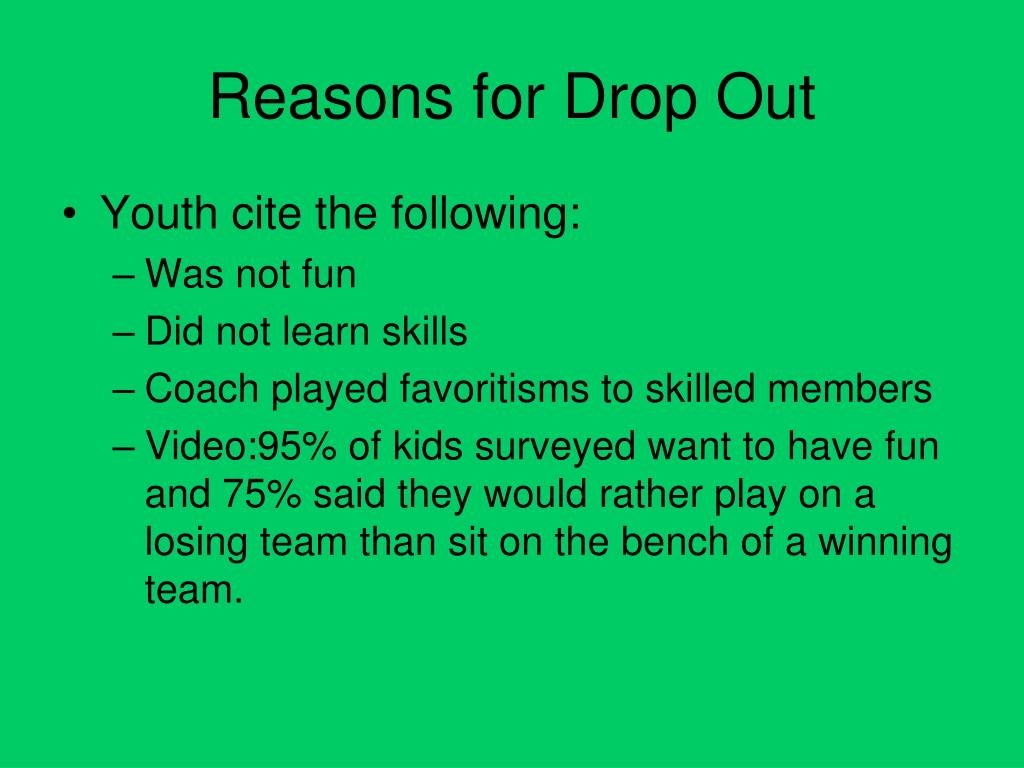 Reasons for Drop Out

• Youth cite the following:
– Was not fun
– Did not learn skills
– Coach played favoritisms to skilled members
– Video:95% of kids surveyed want to have fun and 75% said they would rather play on a losing team than sit on the bench of a winning team.